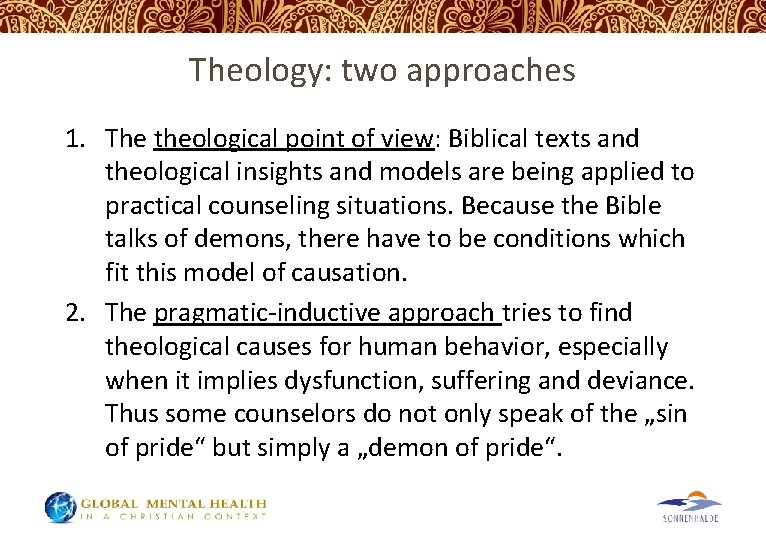 Theology: two approaches

1. The theological point of view: Biblical texts and theological insights and models are being applied to practical counseling situations. Because the Bible talks of demons, there have to be conditions which fit this model of causation.

2. The pragmatic-inductive approach tries to find theological causes for human behavior, especially when it implies dysfunction, suffering and deviance. Thus some counselors do not only speak of the „sin of pride“ but simply a „demon of pride“.

GLOBAL MENTAL HEALTH
IN A CHRISTIAN CONTEXT

SONNENHALDE